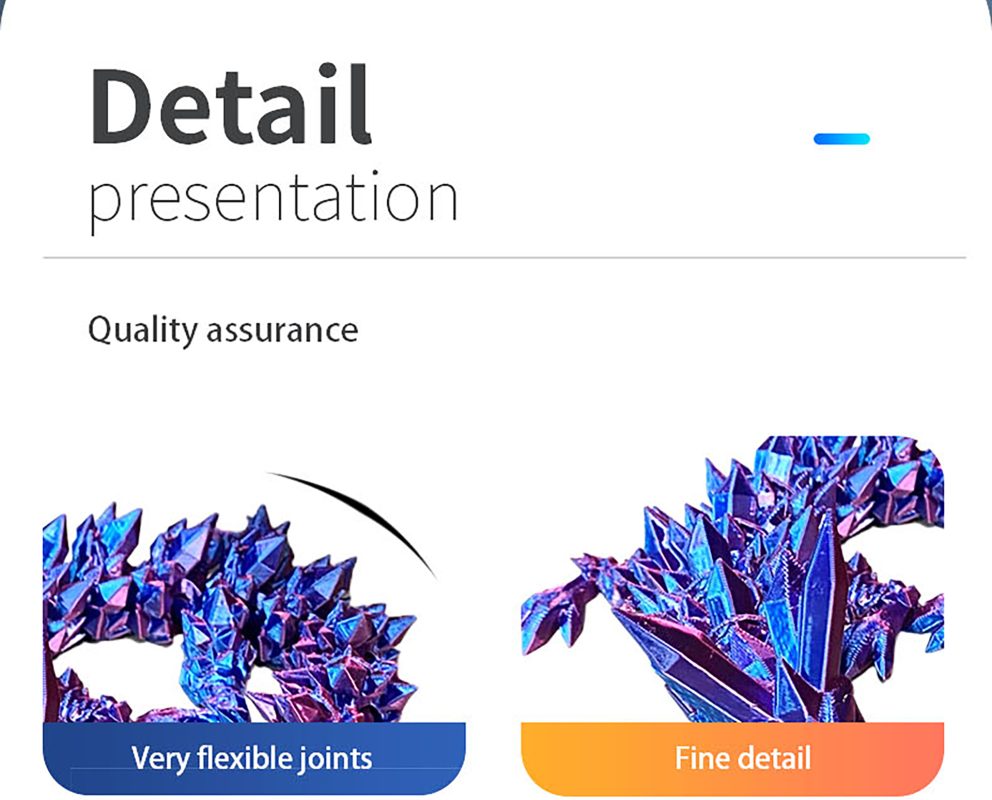 Detail
presentation

Quality assurance

Very flexible joints

Fine detail